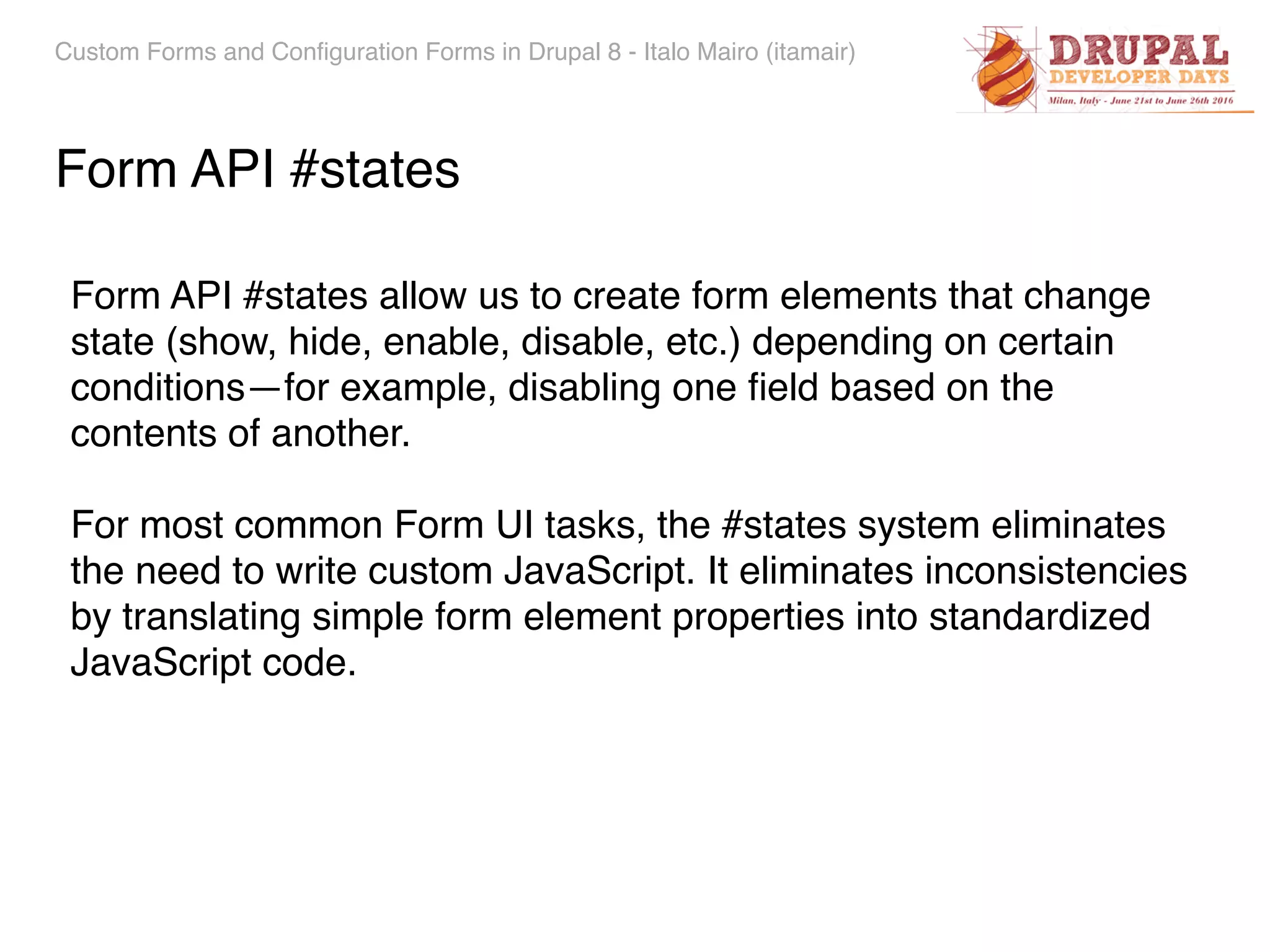 Custom Forms and Configuration Forms in Drupal 8 - Italo Mairo (itamair)

DRUPAL
DEVELOPER DAYS
Milan, Italy - June 21st to June 26th 2016

Form API #states

Form API #states allow us to create form elements that change state (show, hide, enable, disable, etc.) depending on certain conditions—for example, disabling one field based on the contents of another.

For most common Form UI tasks, the #states system eliminates the need to write custom JavaScript. It eliminates inconsistencies by translating simple form element properties into standardized JavaScript code.